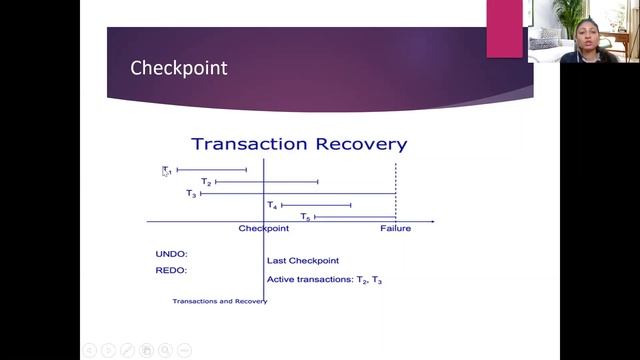 Checkpoint

Transaction Recovery

$T_1$
$T_2$
$T_3$
$T_4$
$T_5$

Checkpoint
Failure

UNDO:
REDO:

Last Checkpoint
Active transactions: $T_2$, $T_3$

Transactions and Recovery